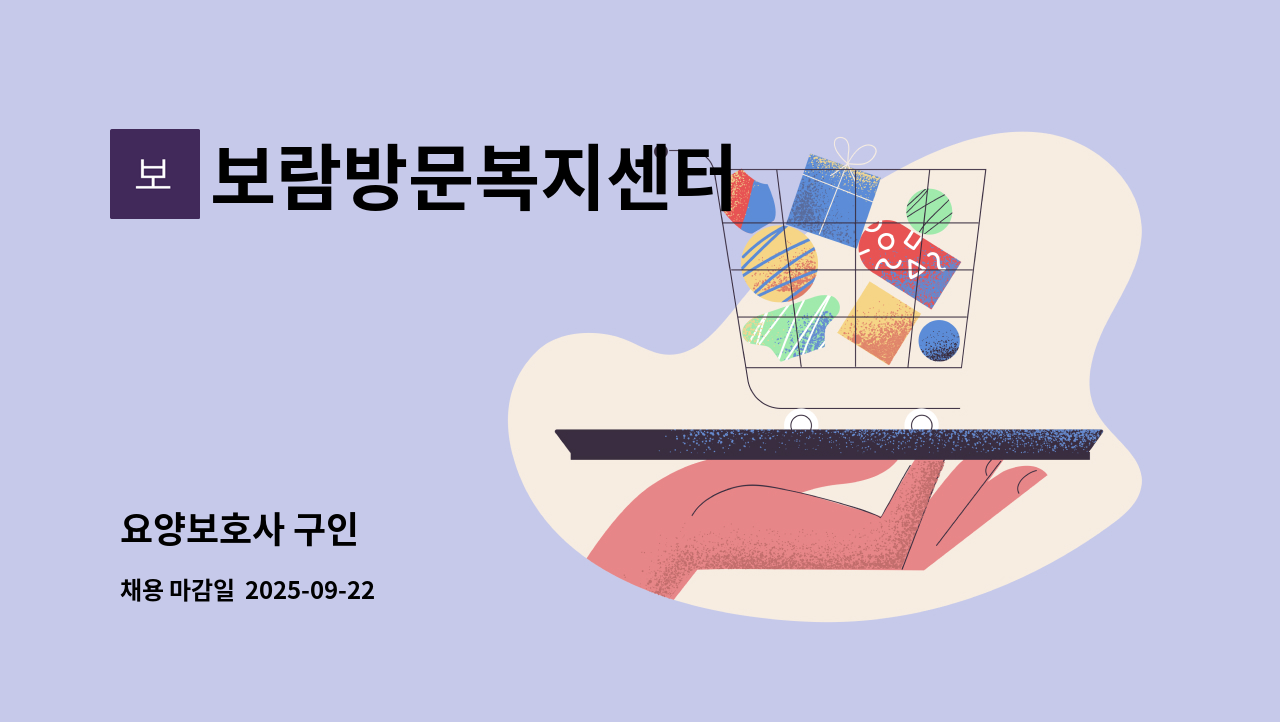 보

보람방문복지센터

요양보호사 구인

채용 마감일 2025-09-22